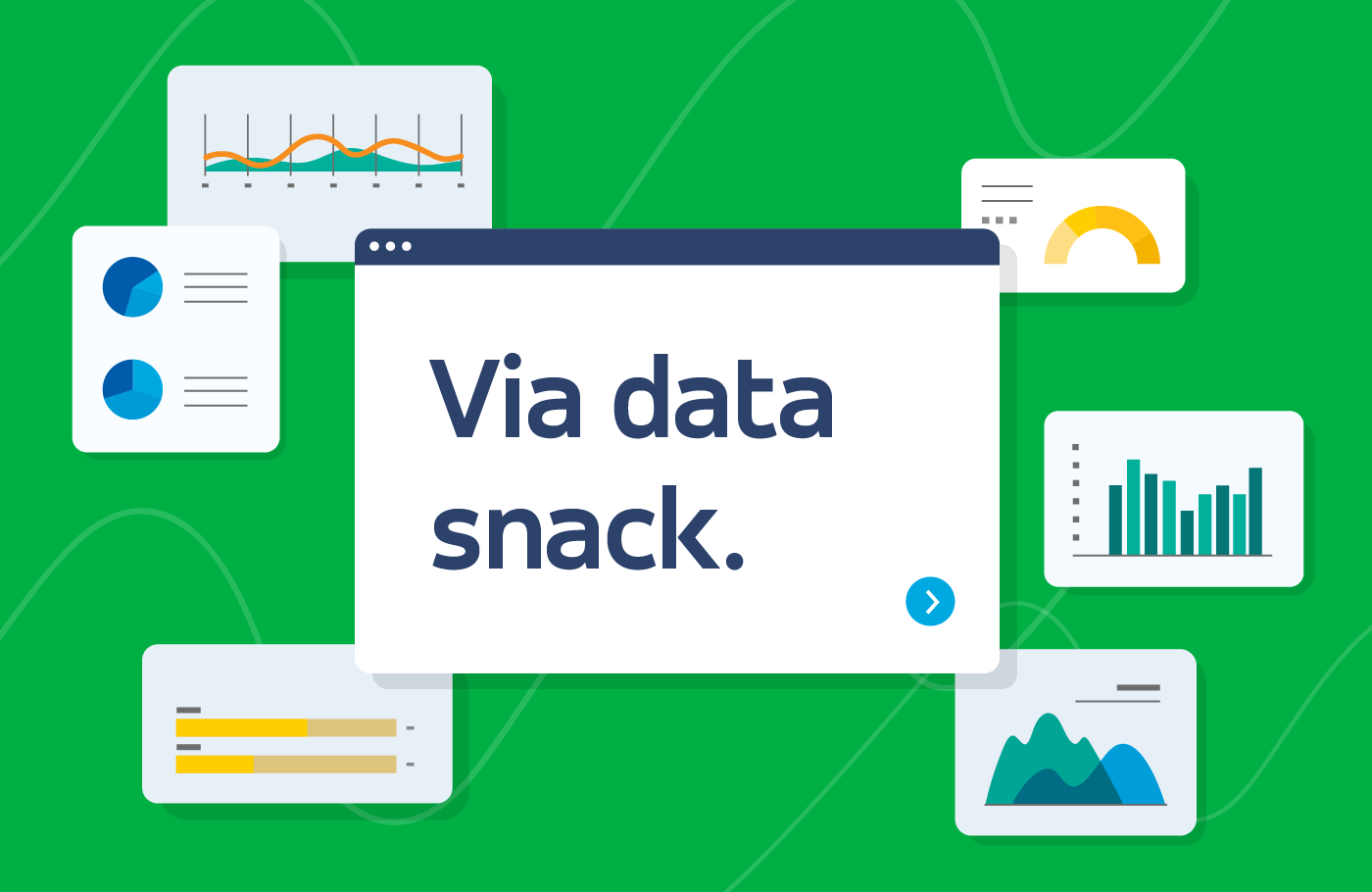 Via data snack.